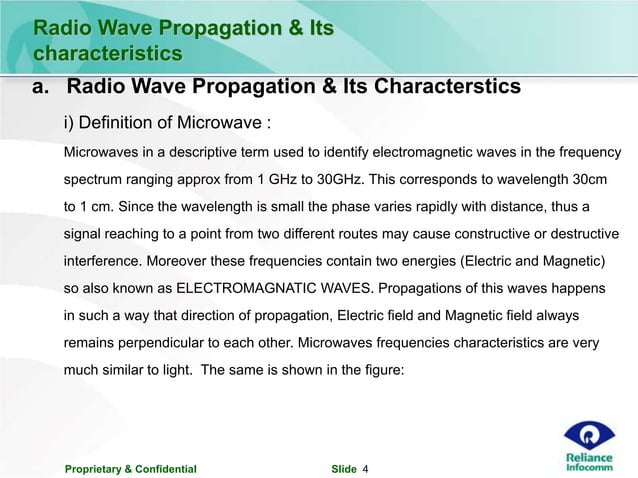 Radio Wave Propagation & Its characteristics

a. Radio Wave Propagation & Its Characterstics

i) Definition of Microwave :

Microwaves in a descriptive term used to identify electromagnetic waves in the frequency spectrum ranging approx from 1 GHz to 30GHz. This corresponds to wavelength 30cm to 1 cm. Since the wavelength is small the phase varies rapidly with distance, thus a signal reaching to a point from two different routes may cause constructive or destructive interference. Moreover these frequencies contain two energies (Electric and Magnetic) so also known as ELECTROMAGNATIC WAVES. Propagations of this waves happens in such a way that direction of propagation, Electric field and Magnetic field always remains perpendicular to each other. Microwaves frequencies characteristics are very much similar to light. The same is shown in the figure:

Proprietary & Confidential

Slide 4

Reliance Infocomm